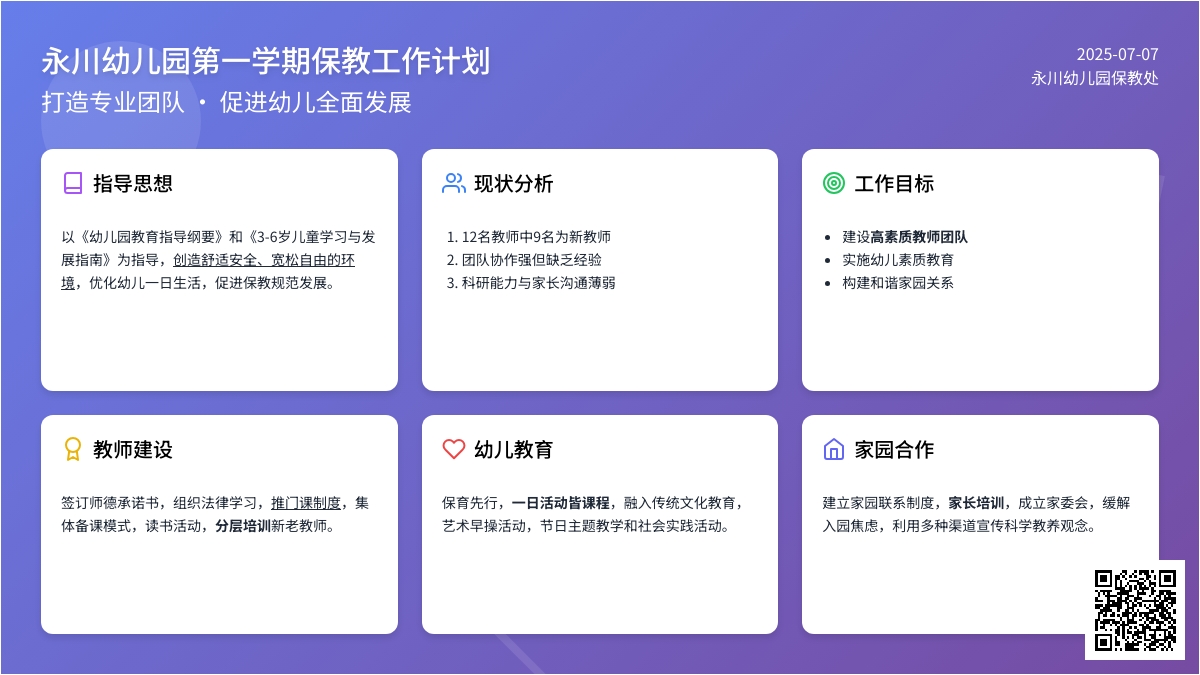 永川幼儿园第一学期保教工作计划

打造专业团队 · 促进幼儿全面发展

2025-07-07
永川幼儿园保教处

指导思想

以《幼儿园教育指导纲要》和《3-6岁儿童学习与发展指南》为指导，创造舒适安全、宽松自由的环境，优化幼儿一日生活，促进保教规范发展。

现状分析

1. 12名教师中9名为新教师
2. 团队协作强但缺乏经验
3. 科研能力与家长沟通薄弱

工作目标

- 建设高素质教师团队
- 实施幼儿素质教育
- 构建和谐家园关系

教师建设

签订师德承诺书，组织法律学习，推门课制度，集体备课模式，读书活动，分层培训新老教师。

幼儿教育

保育先行，一日活动皆课程，融入传统文化教育，艺术早操活动，节日主题教学和社会实践活动。

家园合作

建立家园联系制度，家长培训，成立家委会，缓解入园焦虑，利用多种渠道宣传科学教养观念。